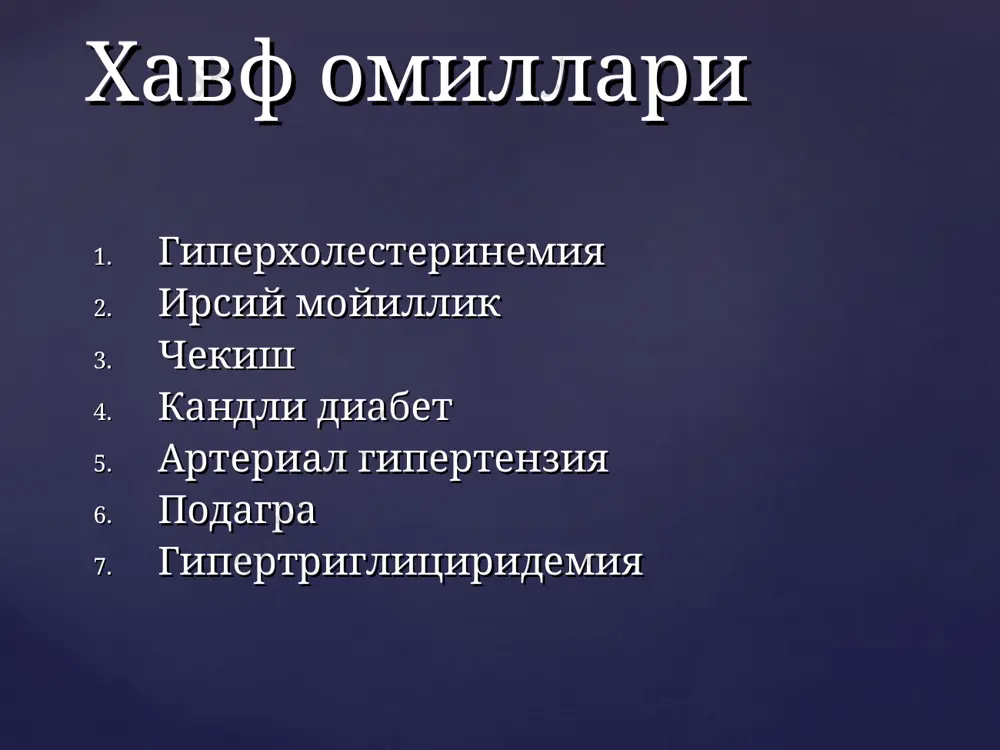 Хавф омиллари

1. Гиперхолестеринемия
2. Ирсий мойиллик
3. Чекиш
4. Кандли диабет
5. Артериал гипертензия
6. Подагра
7. Гипертриглициридемия